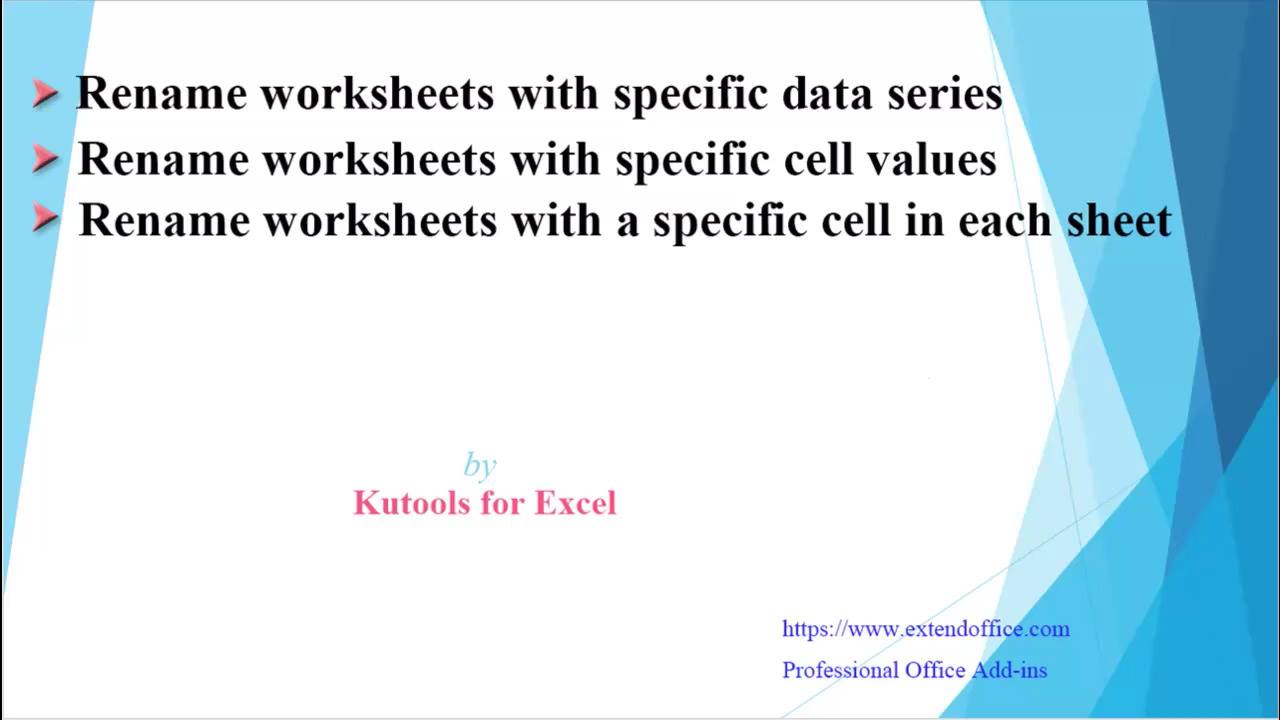 Rename worksheets with specific data series
Rename worksheets with specific cell values
Rename worksheets with a specific cell in each sheet

by
Kutools for Excel

https://www.extendoffice.com
Professional Office Add-ins